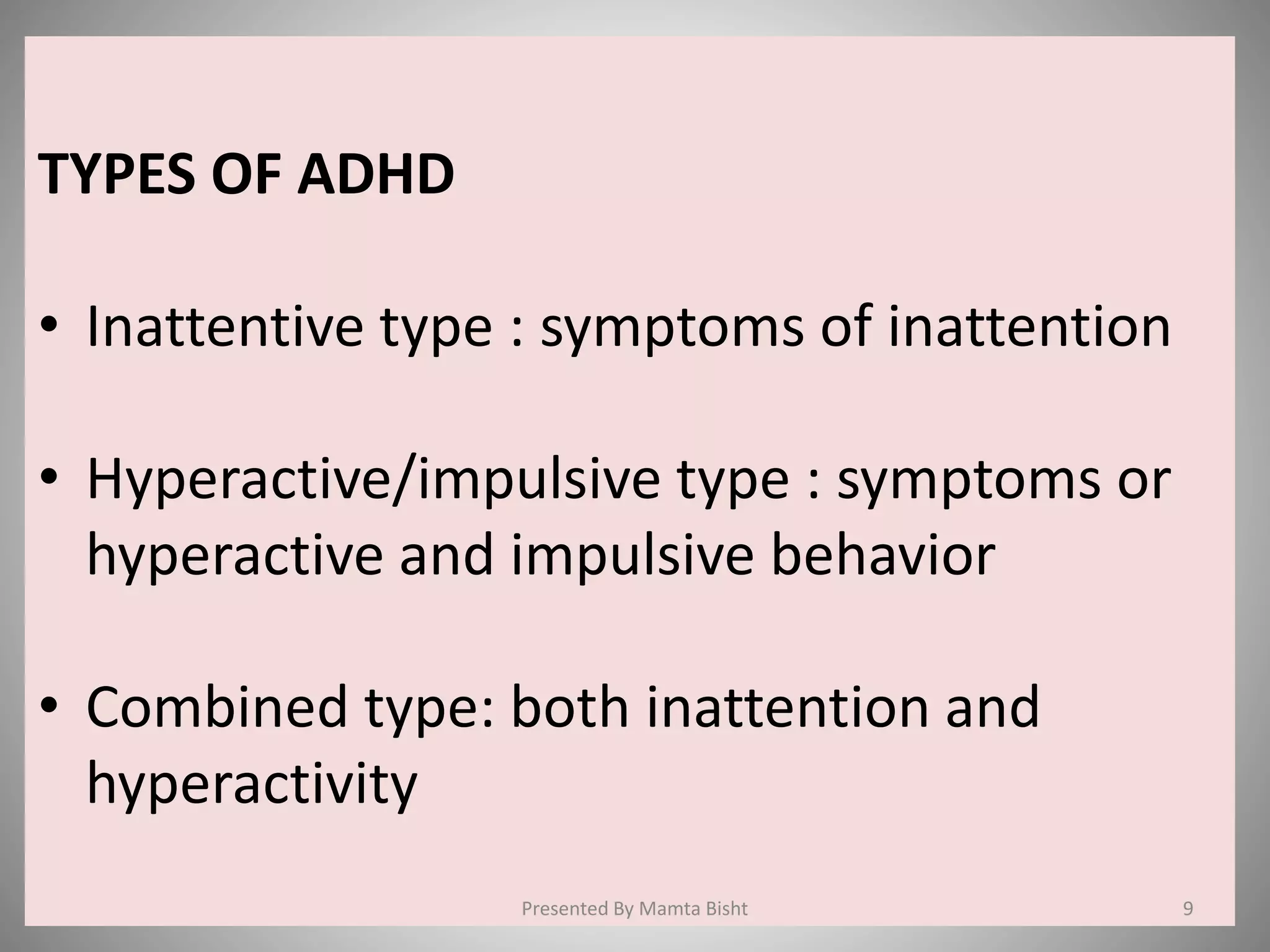 TYPES OF ADHD

• Inattentive type : symptoms of inattention

• Hyperactive/impulsive type : symptoms or hyperactive and impulsive behavior

• Combined type: both inattention and hyperactivity

Presented By Mamta Bisht

9